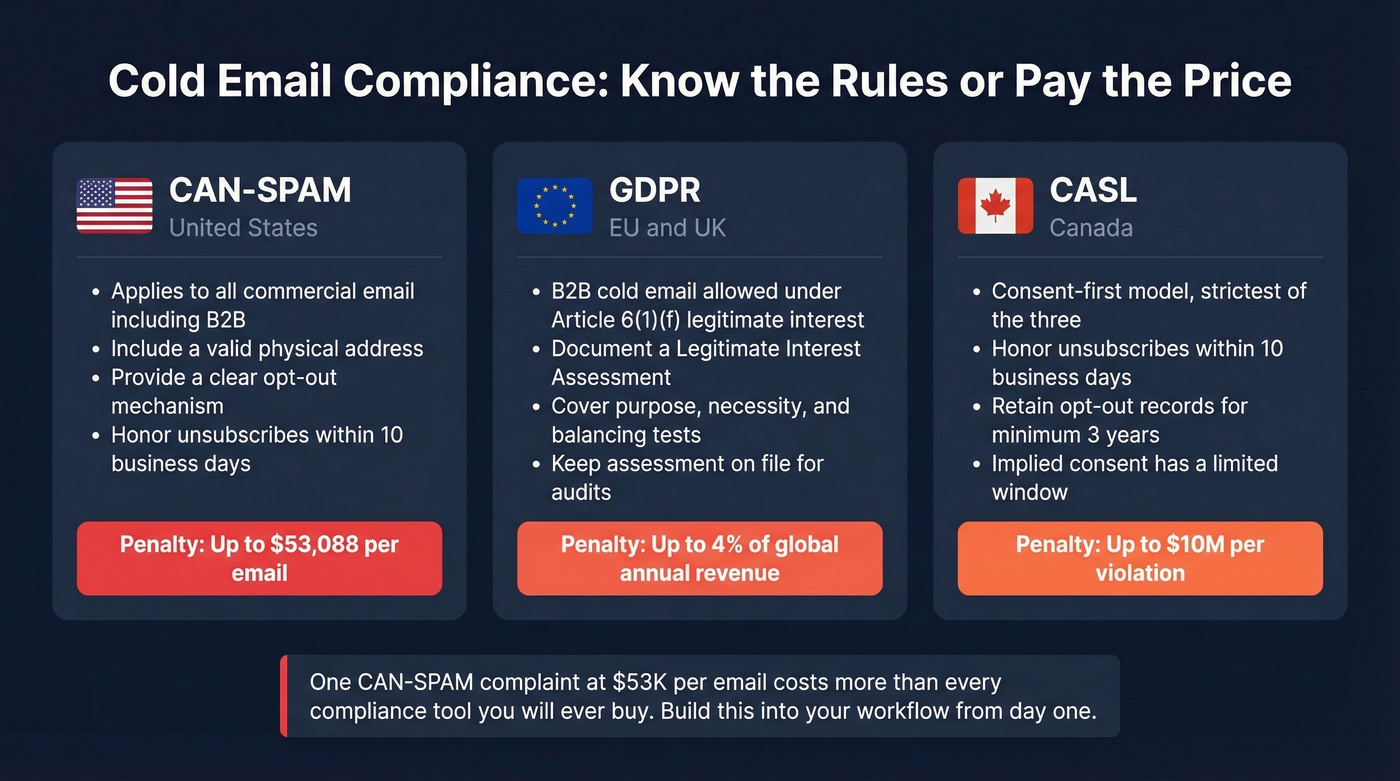 Cold Email Compliance: Know the Rules or Pay the Price

CAN-SPAM
United States

- Applies to all commercial email including B2B
- Include a valid physical address
- Provide a clear opt-out mechanism
- Honor unsubscribes within 10 business days

Penalty: Up to \$53,088 per email

GDPR
EU and UK

- B2B cold email allowed under Article 6(1)(f) legitimate interest
- Document a Legitimate Interest Assessment
- Cover purpose, necessity, and balancing tests
- Keep assessment on file for audits

Penalty: Up to 4% of global annual revenue

CASL
Canada

- Consent-first model, strictest of the three
- Honor unsubscribes within 10 business days
- Retain opt-out records for minimum 3 years
- Implied consent has a limited window

Penalty: Up to \$10M per violation

One CAN-SPAM complaint at \$53K per email costs more than every compliance tool you will ever buy. Build this into your workflow from day one.